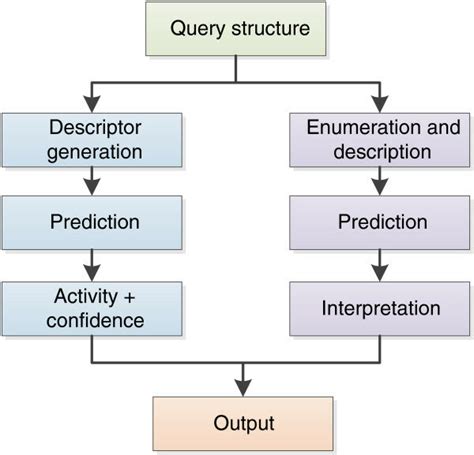 Query structure

Descriptor generation

Prediction

Activity + confidence

Enumeration and description

Prediction

Interpretation

Output